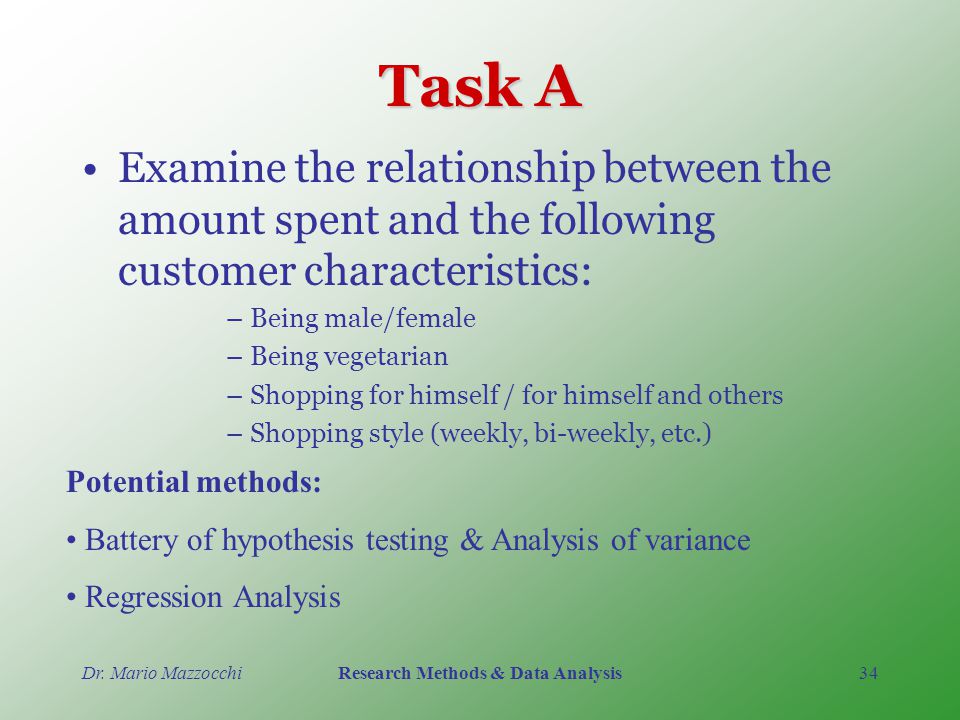 Task A

• Examine the relationship between the amount spent and the following customer characteristics:

– Being male/female
– Being vegetarian
– Shopping for himself / for himself and others
– Shopping style (weekly, bi-weekly, etc.)

Potential methods:

• Battery of hypothesis testing & Analysis of variance

• Regression Analysis

Dr. Mario Mazzocchi Research Methods & Data Analysis 34